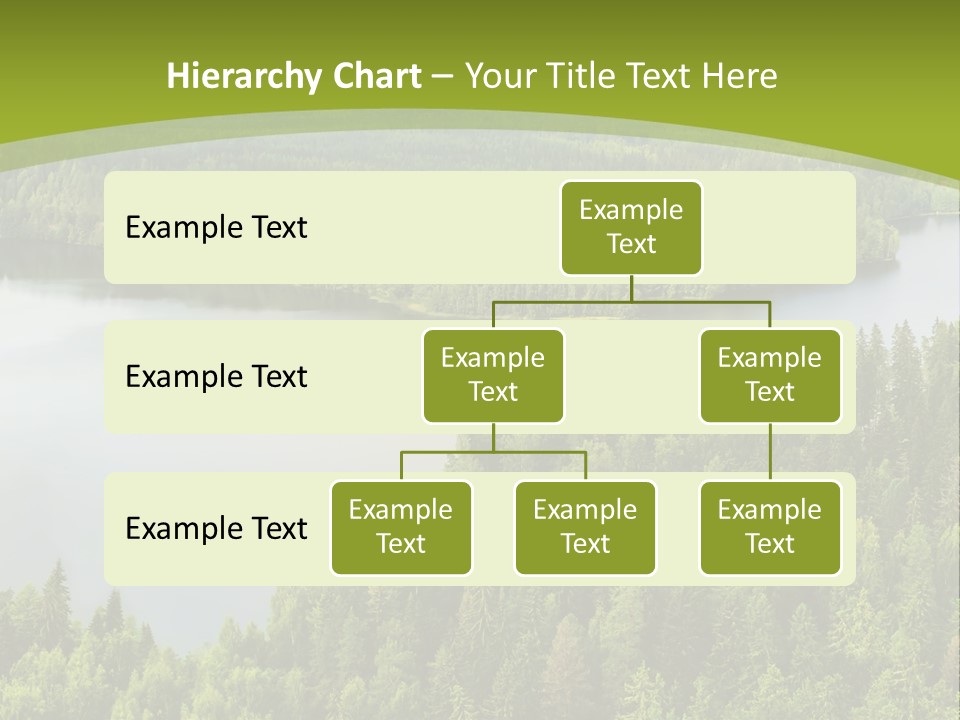 Hierarchy Chart – Your Title Text Here

Example Text

Example Text

Example Text

Example Text

Example Text

Example Text

Example Text

Example Text

Example Text